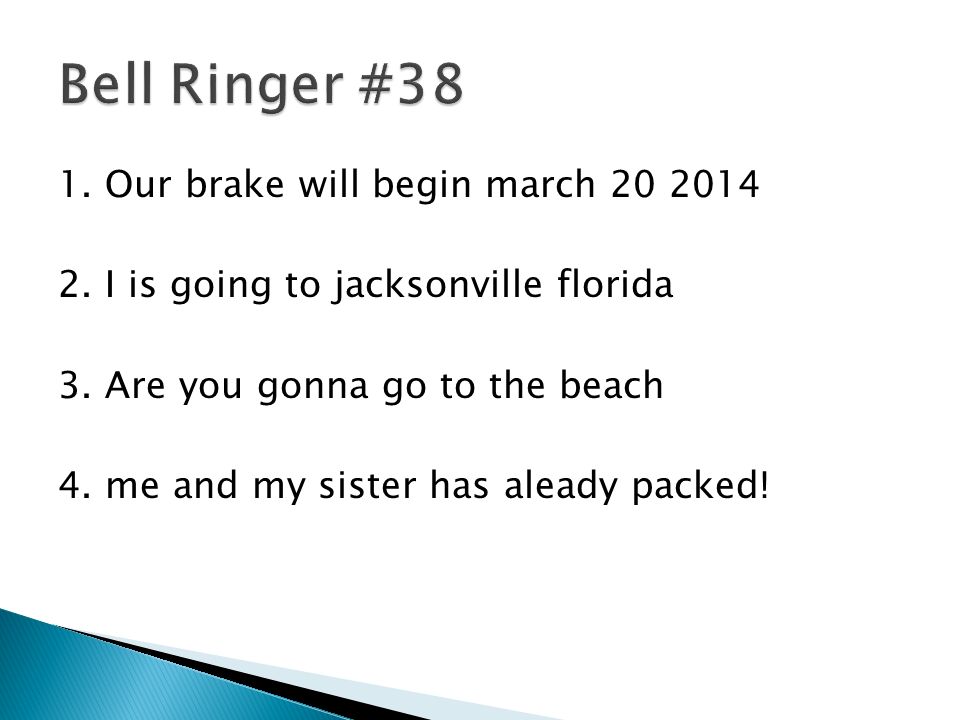 Bell Ringer #38

1. Our brake will begin march 20 2014

2. I is going to jacksonville florida

3. Are you gonna go to the beach

4. me and my sister has aleady packed!